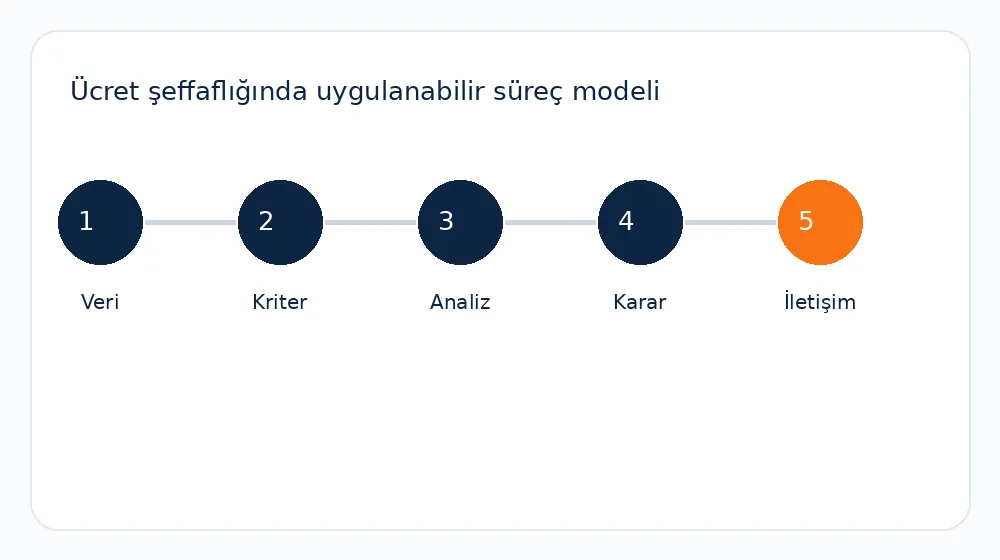 Ücret şeffaflığında uygulanabilir süreç modeli

1
Veri

2
Kriter

3
Analiz

4
Karar

5
İletişim